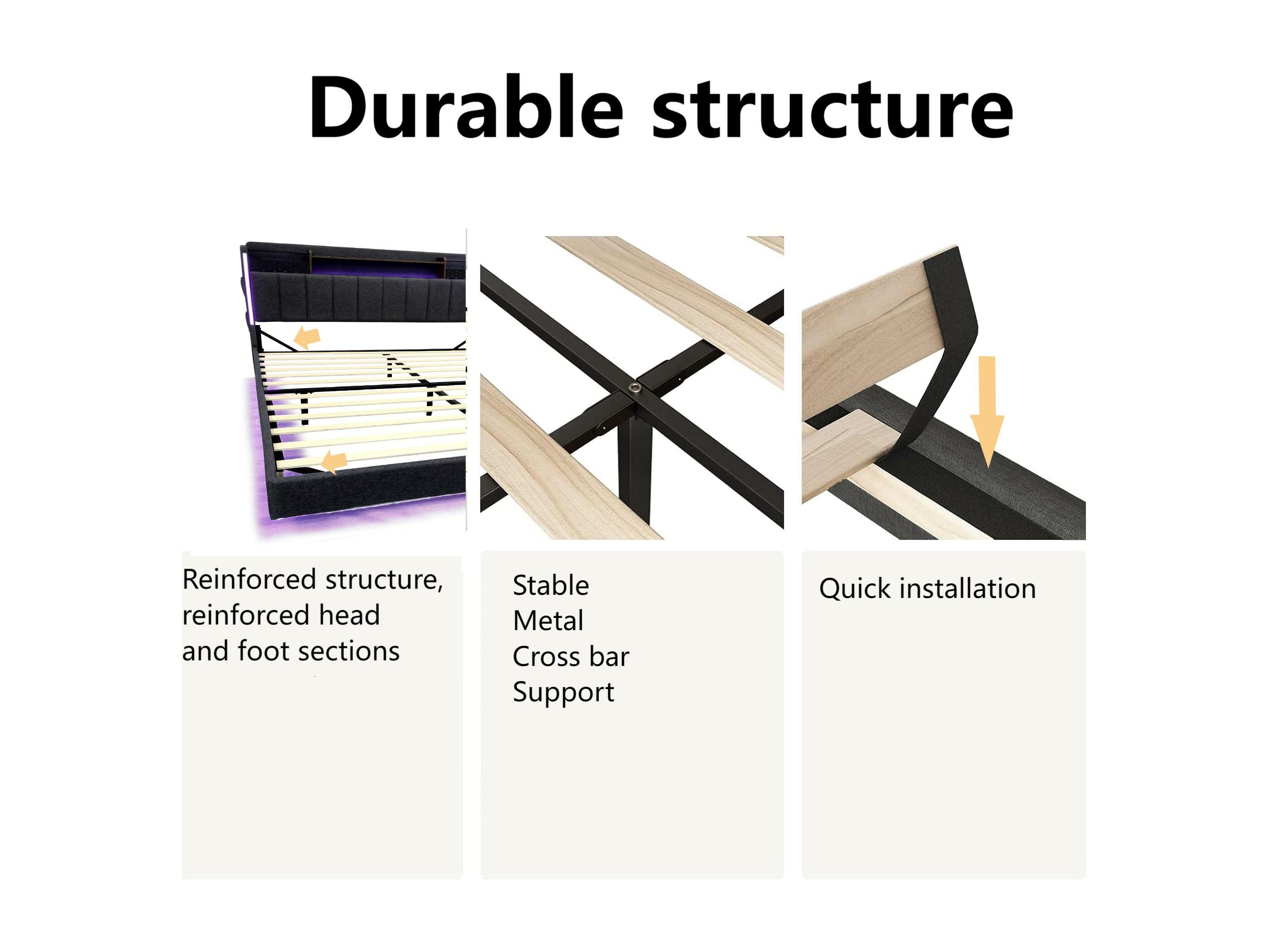 Durable structure

Reinforced structure, reinforced head and foot sections

Stable
Metal
Cross bar
Support

Quick installation